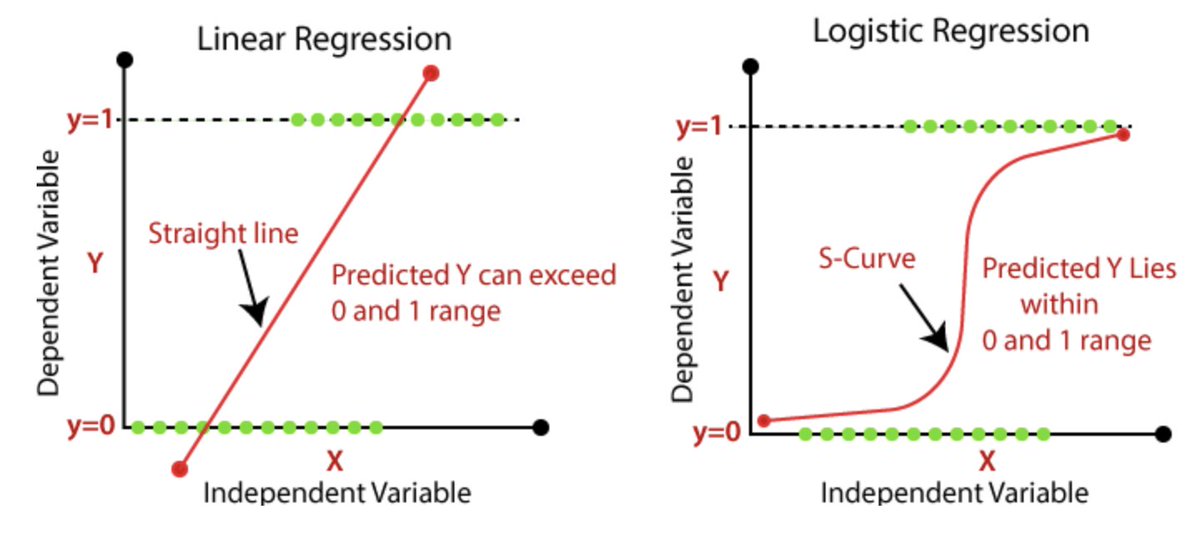 Linear Regression

y=1

Dependent Variable

Y

Straight line

Predicted Y can exceed 0 and 1 range

y=0

X

Independent Variable

Logistic Regression

y=1

Dependent Variable

Y

S-Curve

Predicted Y Lies within 0 and 1 range

y=0

X

Independent Variable